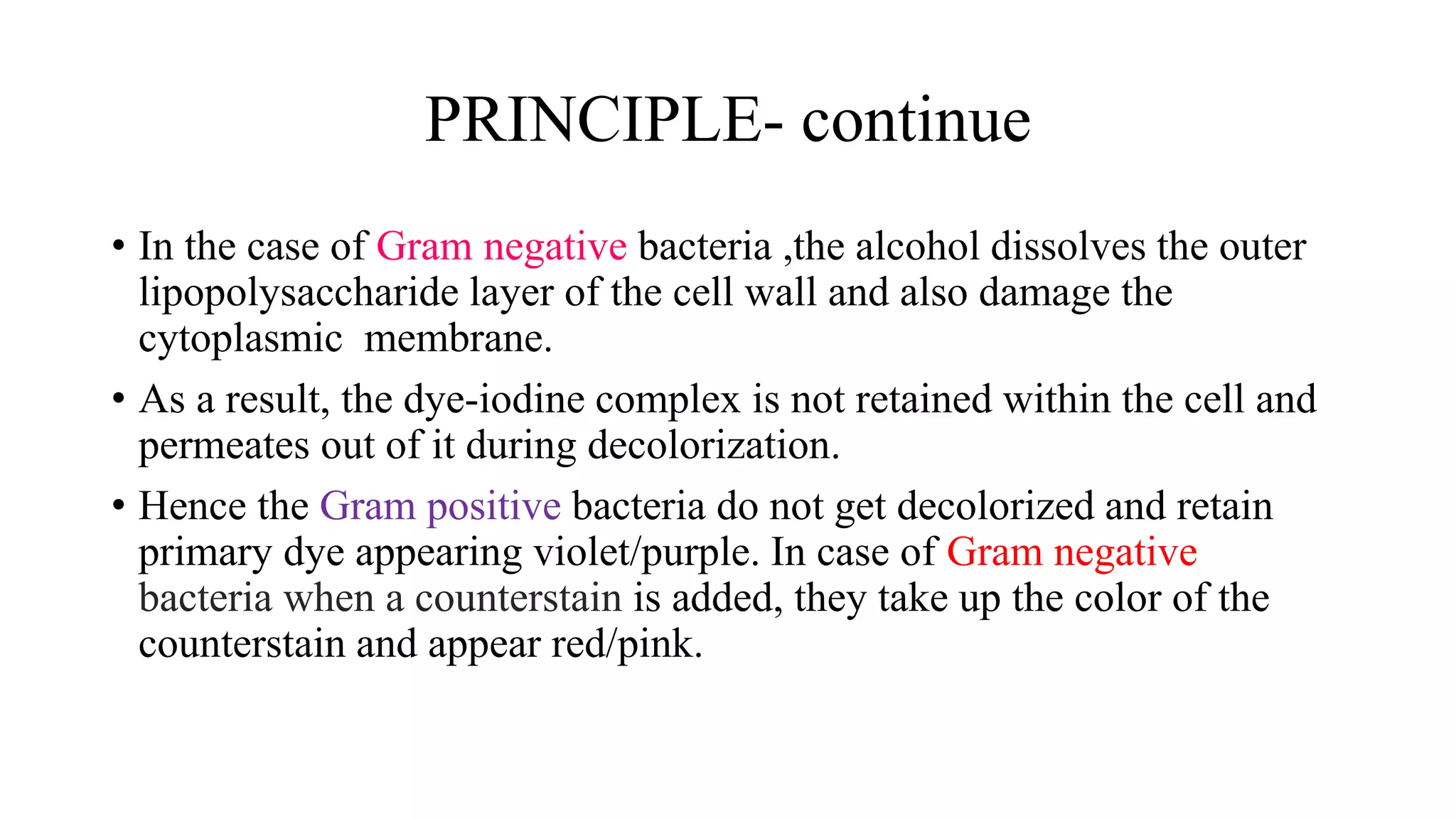 PRINCIPLE- continue

• In the case of Gram negative bacteria ,the alcohol dissolves the outer lipopolysaccharide layer of the cell wall and also damage the cytoplasmic membrane.

• As a result, the dye-iodine complex is not retained within the cell and permeates out of it during decolorization.

• Hence the Gram positive bacteria do not get decolorized and retain primary dye appearing violet/purple. In case of Gram negative bacteria when a counterstain is added, they take up the color of the counterstain and appear red/pink.